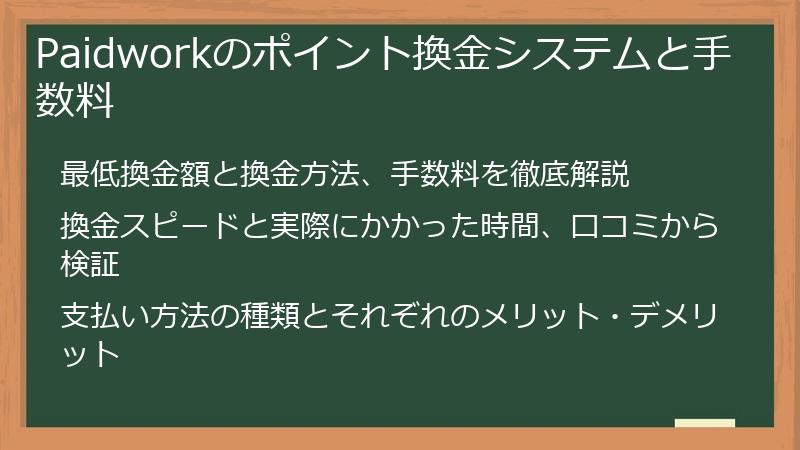 Paidworkのポイント換金システムと手数料

最低換金額と換金方法、手数料を徹底解説

換金スピードと実際にかかった時間、口コミから検証

支払い方法の種類とそれぞれのメリット・デメリット